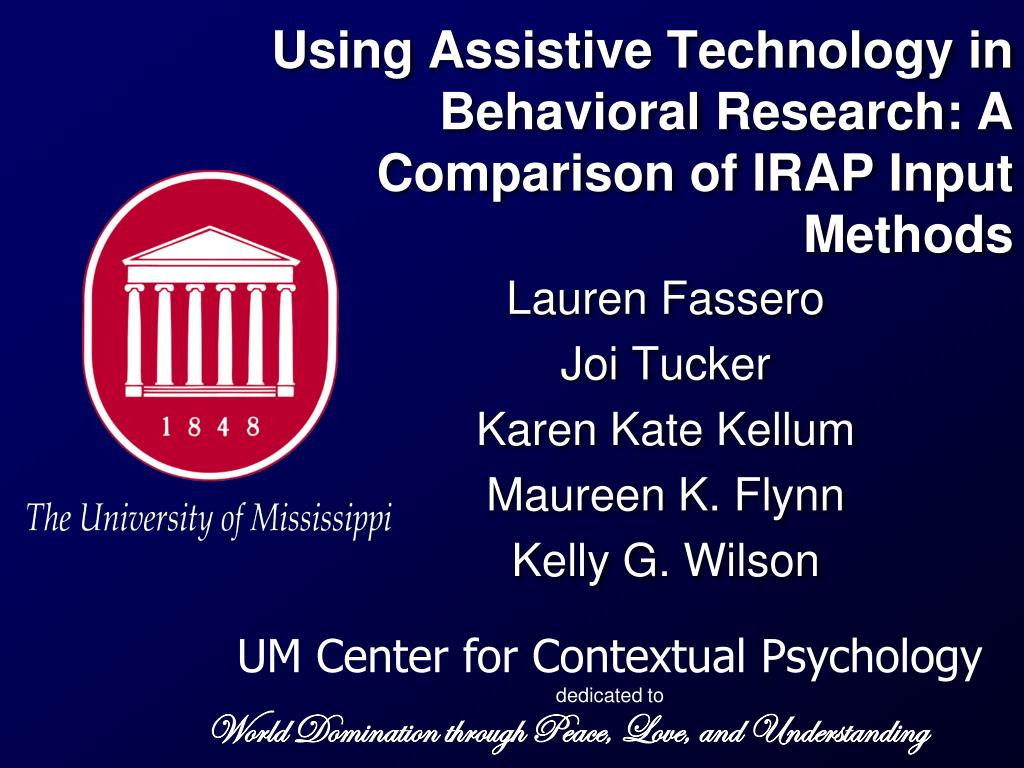 Using Assistive Technology in Behavioral Research: A Comparison of IRAP Input Methods

1848

The University of Mississippi

Lauren Fassero
Joi Tucker
Karen Kate Kellum
Maureen K. Flynn
Kelly G. Wilson

UM Center for Contextual Psychology
dedicated to
World Domination through Peace, Love, and Understanding